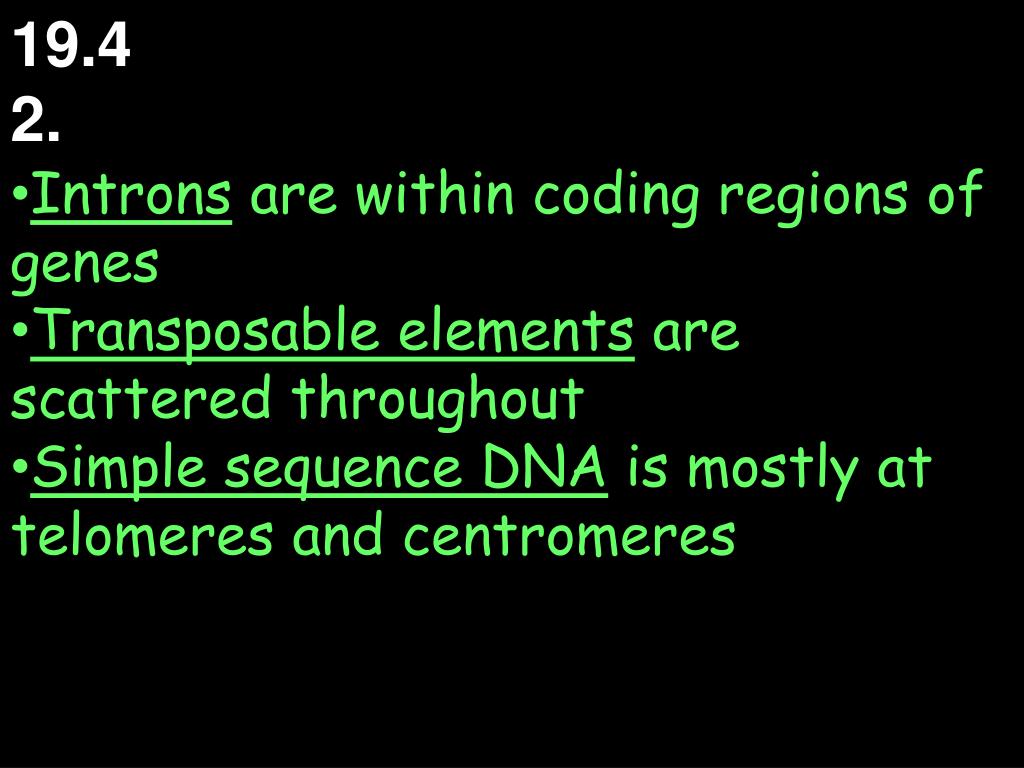 19.4
2.

•Introns are within coding regions of genes
•Transposable elements are scattered throughout
•Simple sequence DNA is mostly at telomeres and centromeres